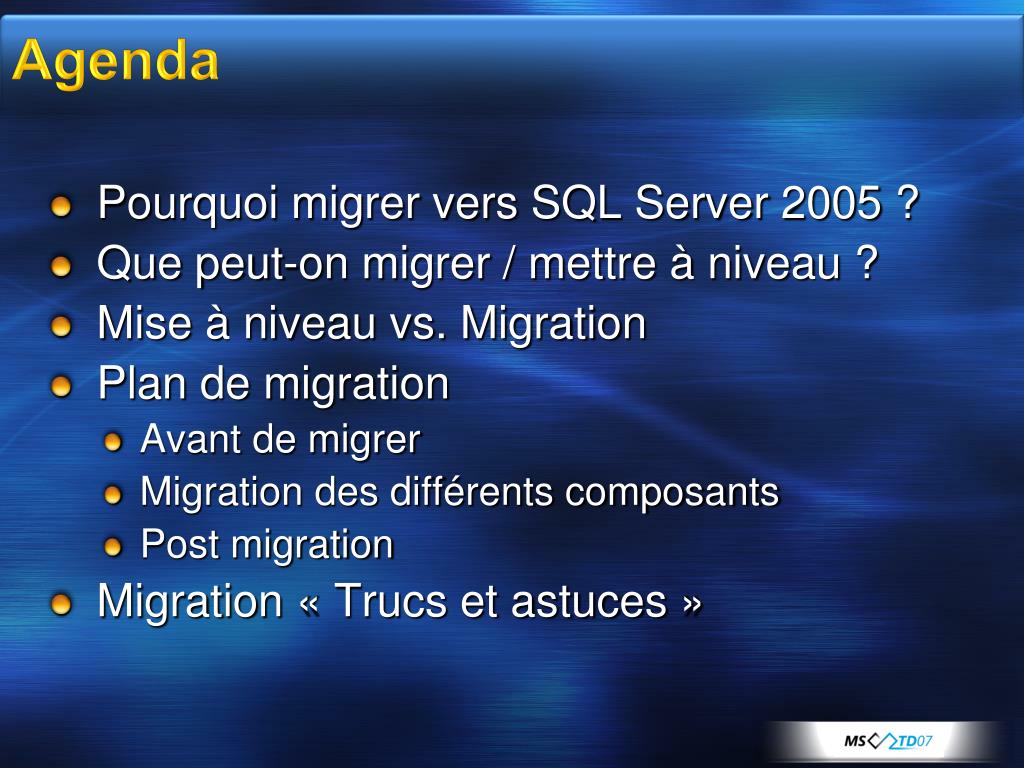 Agenda

Pourquoi migrer vers SQL Server 2005 ?

Que peut-on migrer / mettre à niveau ?

Mise à niveau vs. Migration

Plan de migration

Avant de migrer

Migration des différents composants

Post migration

Migration « Trucs et astuces »

MS TD07